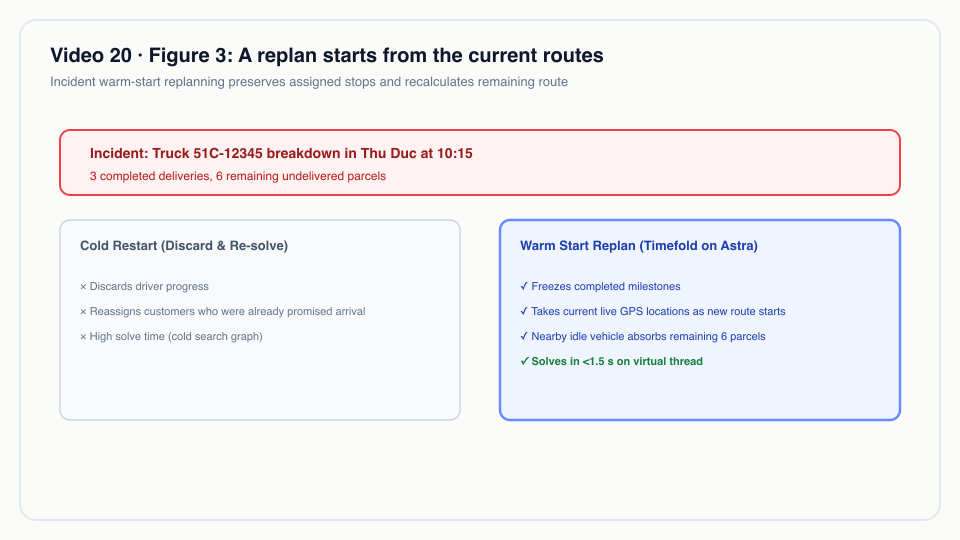 Video 20 · Figure 3: A replan starts from the current routes

Incident warm-start replanning preserves assigned stops and recalculates remaining route

Incident: Truck 51C-12345 breakdown in Thu Duc at 10:15

3 completed deliveries, 6 remaining undelivered parcels

Cold Restart (Discard & Re-solve)

× Discards driver progress

× Reassigns customers who were already promised arrival

× High solve time (cold search graph)

Warm Start Replan (Timefold on Astra)

✓ Freezes completed milestones

✓ Takes current live GPS locations as new route starts

✓ Nearby idle vehicle absorbs remaining 6 parcels

✓ Solves in <1.5 s on virtual thread